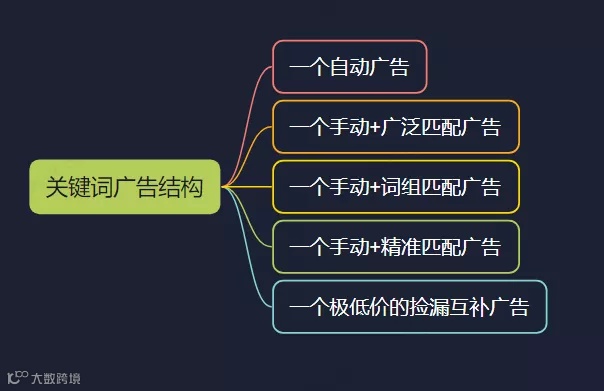 关键词广告结构

一个自动广告

一个手动+广泛匹配广告

一个手动+词组匹配广告

一个手动+精准匹配广告

一个极低价的捡漏互补广告

大数跨境